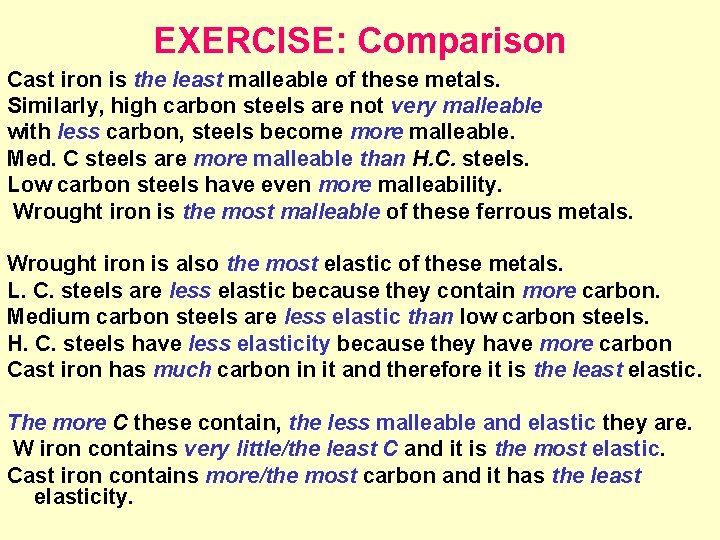 EXERCISE: Comparison

Cast iron is the least malleable of these metals.
Similarly, high carbon steels are not very malleable
with less carbon, steels become more malleable.
Med. C steels are more malleable than H.C. steels.
Low carbon steels have even more malleability.
Wrought iron is the most malleable of these ferrous metals.

Wrought iron is also the most elastic of these metals.
L. C. steels are less elastic because they contain more carbon.
Medium carbon steels are less elastic than low carbon steels.
H. C. steels have less elasticity because they have more carbon
Cast iron has much carbon in it and therefore it is the least elastic.

The more C these contain, the less malleable and elastic they are.
W iron contains very little/the least C and it is the most elastic.
Cast iron contains more/the most carbon and it has the least elasticity.